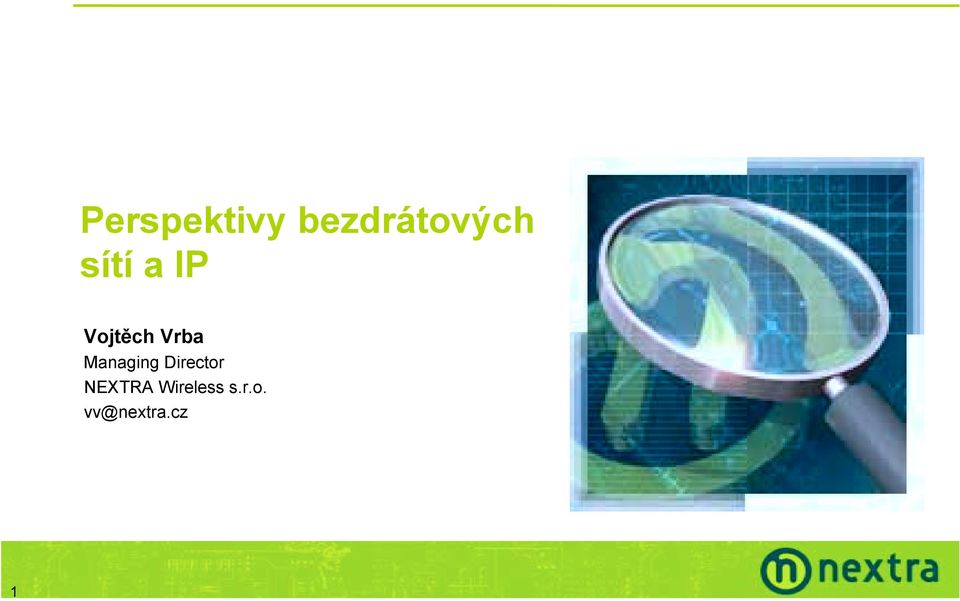 Perspektivy bezdrátových sítí a IP

Vojtěch Vrba
Managing Director
NEXTRA Wireless s.r.o.
vv@nextra.cz

1

nextra